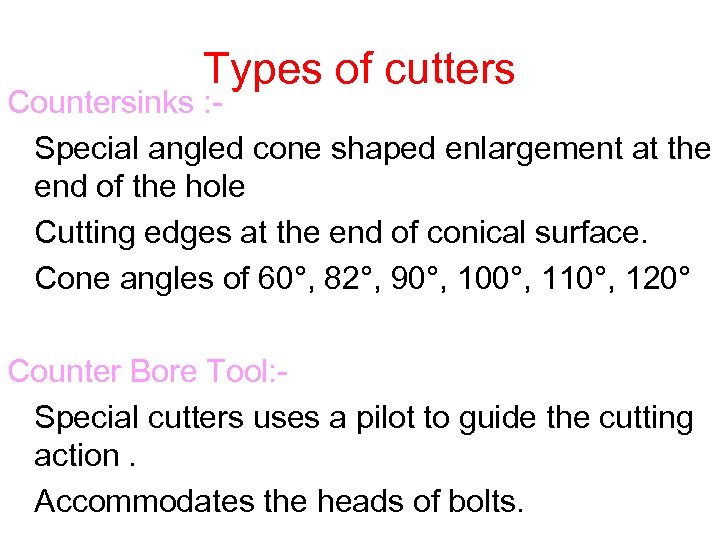 Types of cutters

Countersinks :-

Special angled cone shaped enlargement at the end of the hole

Cutting edges at the end of conical surface.

Cone angles of 60°, 82°, 90°, 100°, 110°, 120°

Counter Bore Tool:-

Special cutters uses a pilot to guide the cutting action .

Accommodates the heads of bolts.